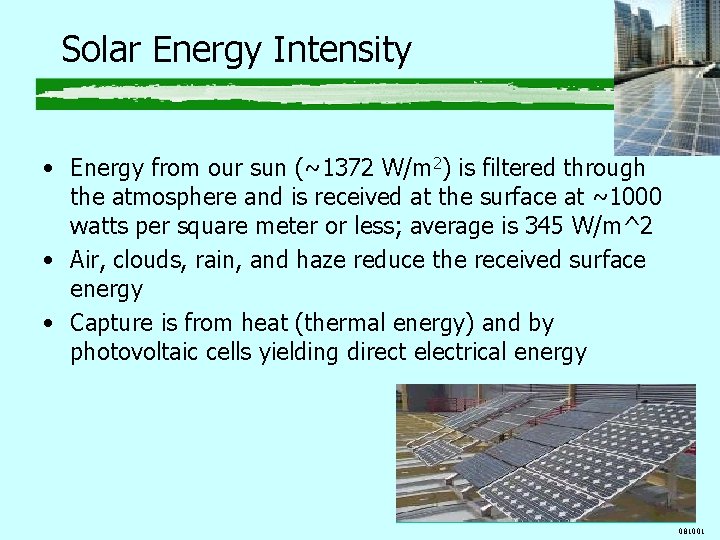 Solar Energy Intensity

• Energy from our sun (~1372 W/m$^2$) is filtered through the atmosphere and is received at the surface at ~1000 watts per square meter or less; average is 345 W/m^2

• Air, clouds, rain, and haze reduce the received surface energy

• Capture is from heat (thermal energy) and by photovoltaic cells yielding direct electrical energy

081001